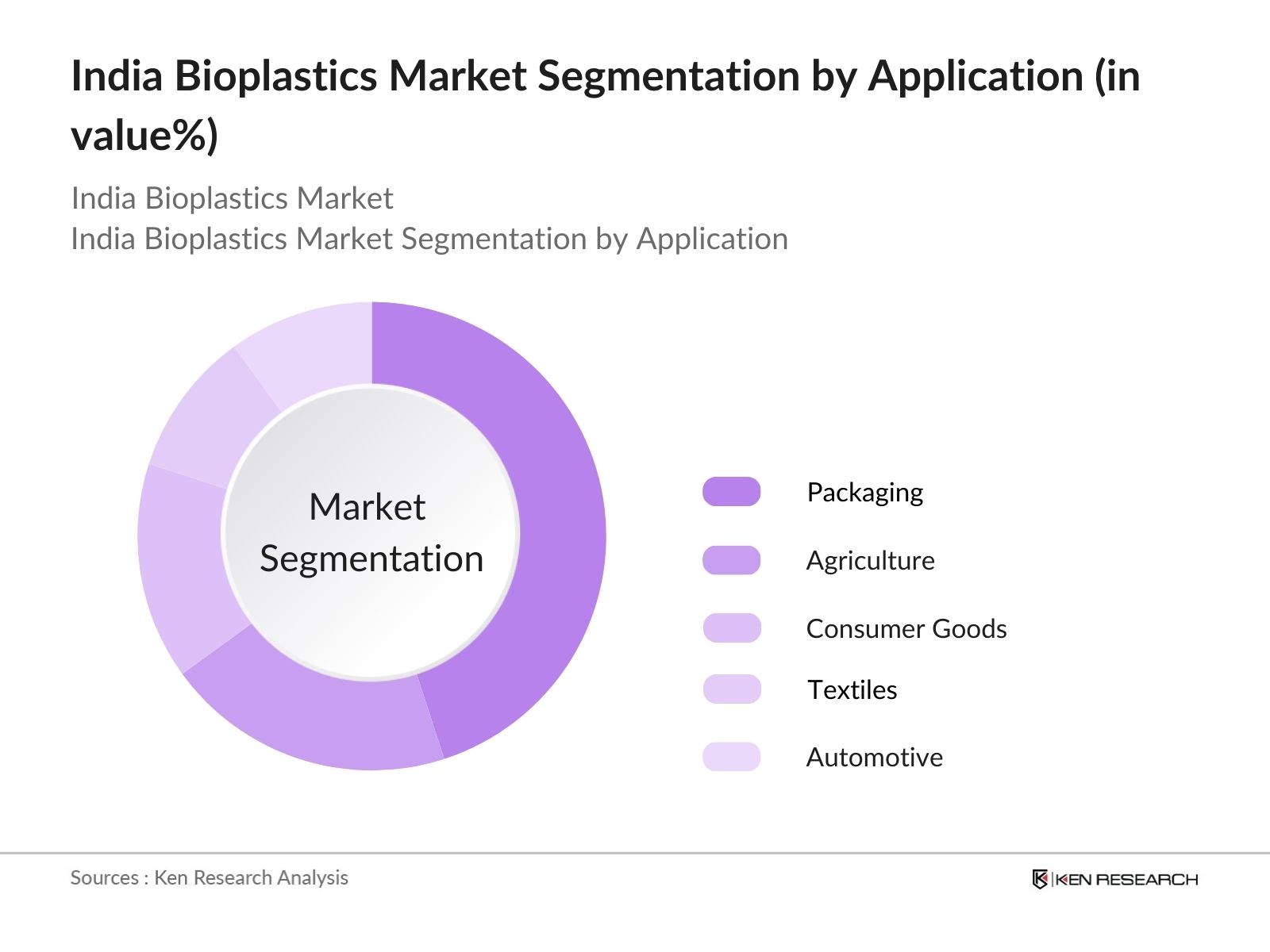 India Bioplastics Market Segmentation by Application (in value%)

India Bioplastics Market
India Bioplastics Market Segmentation by Application

Market Segmentation

Packaging
Agriculture
Consumer Goods
Textiles
Automotive

Sources : Ken Research Analysis

KEN RESEARCH